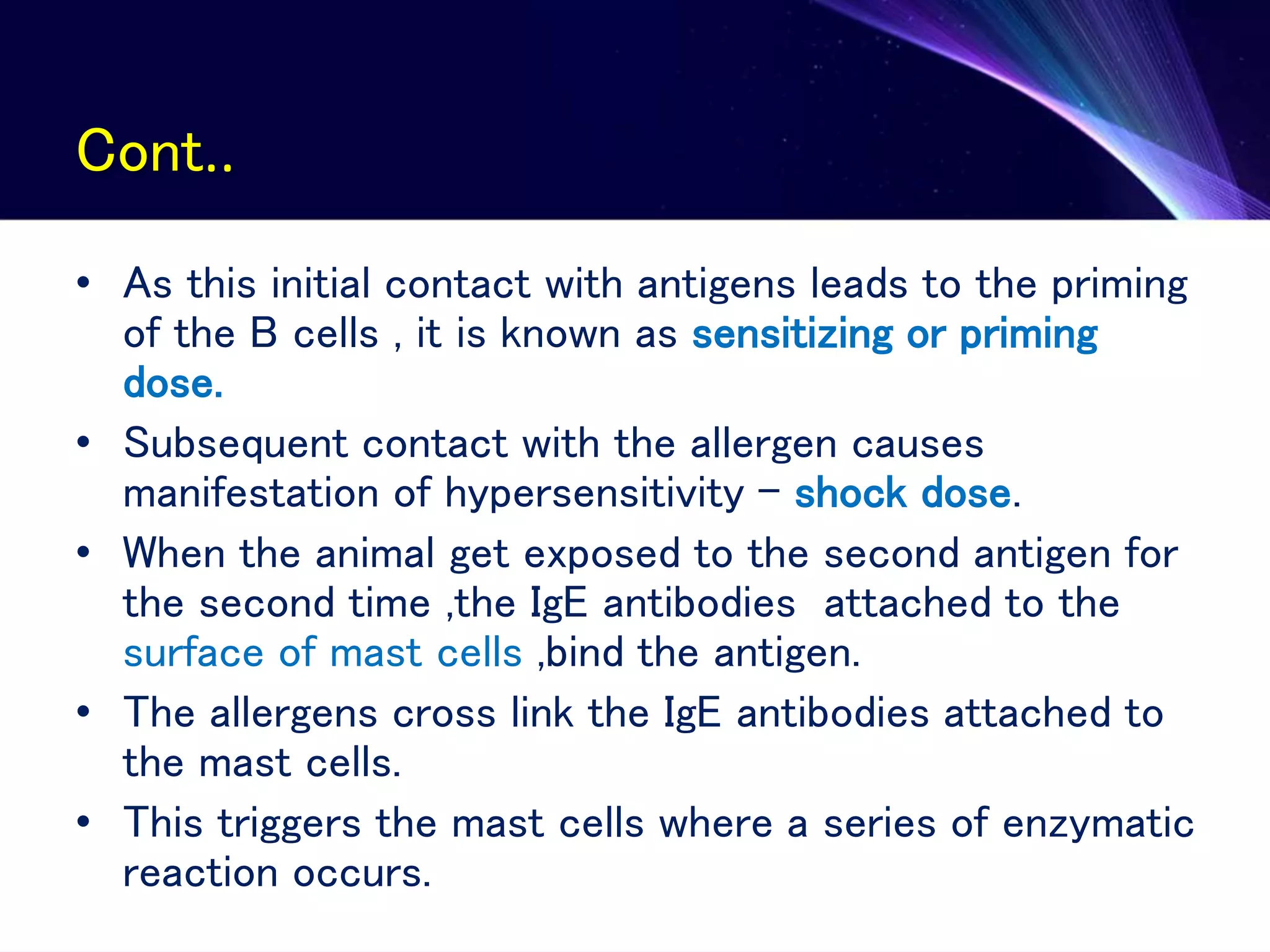 Cont..

• As this initial contact with antigens leads to the priming of the B cells , it is known as sensitizing or priming dose.

• Subsequent contact with the allergen causes manifestation of hypersensitivity – shock dose.

• When the animal get exposed to the second antigen for the second time ,the IgE antibodies attached to the surface of mast cells ,bind the antigen.

• The allergens cross link the IgE antibodies attached to the mast cells.

• This triggers the mast cells where a series of enzymatic reaction occurs.